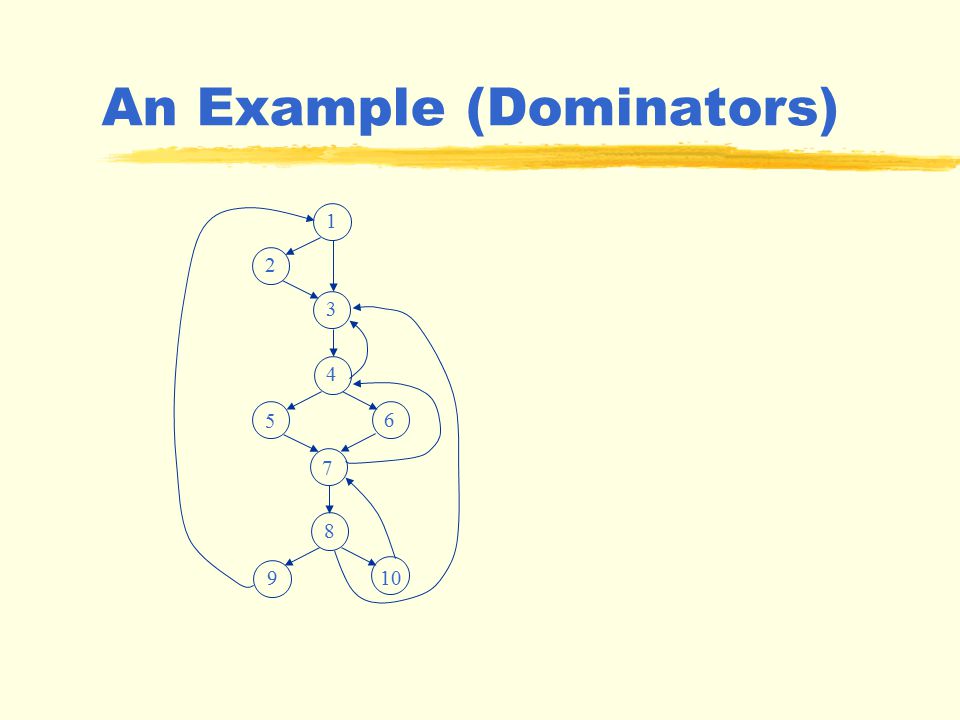 An Example (Dominators)

1
2
3
4
5
6
7
8
9
10